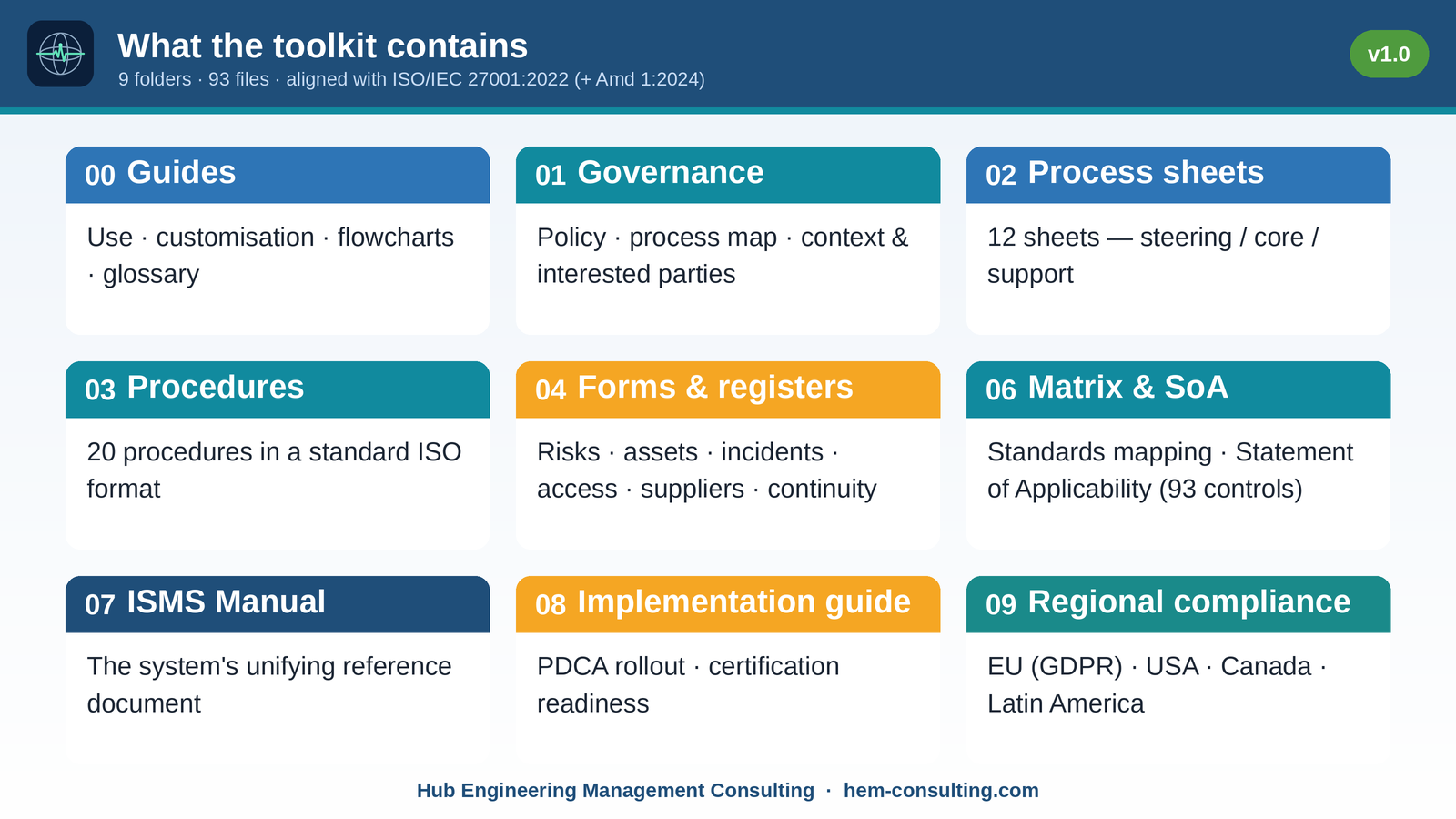 What the toolkit contains

9 folders · 93 files · aligned with ISO/IEC 27001:2022 (+ Amd 1:2024)

v1.0

00 Guides

Use · customisation · flowcharts · glossary

01 Governance

Policy · process map · context & interested parties

02 Process sheets

12 sheets — steering / core / support

03 Procedures

20 procedures in a standard ISO format

04 Forms & registers

Risks · assets · incidents · access · suppliers · continuity

06 Matrix & SoA

Standards mapping · Statement of Applicability (93 controls)

07 ISMS Manual

The system's unifying reference document

08 Implementation guide

PDCA rollout · certification readiness

09 Regional compliance

EU (GDPR) · USA · Canada · Latin America

Hub Engineering Management Consulting · hem-consulting.com